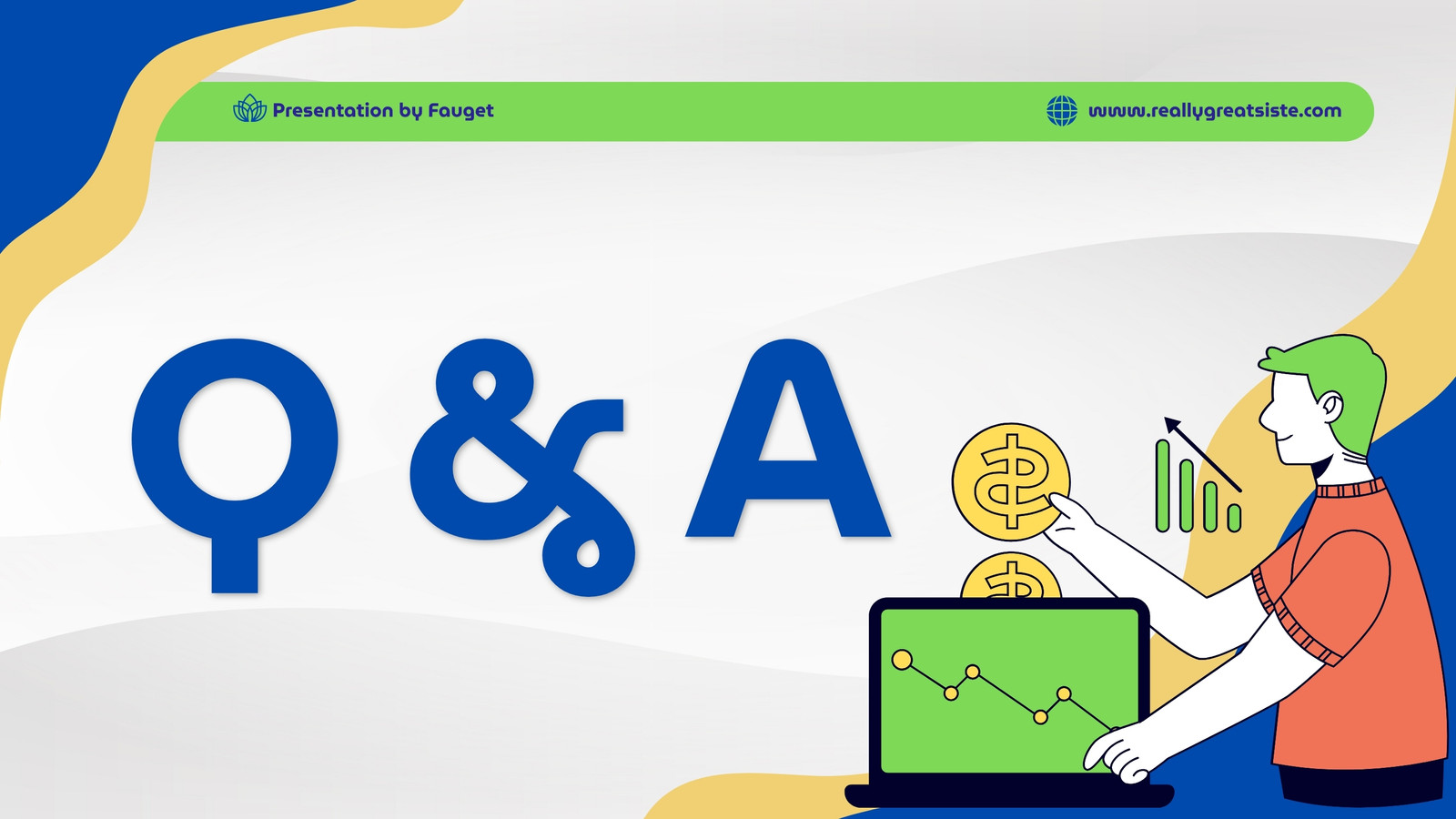 Presentation by Fauget

www.reallygreatsiste.com

Q & A